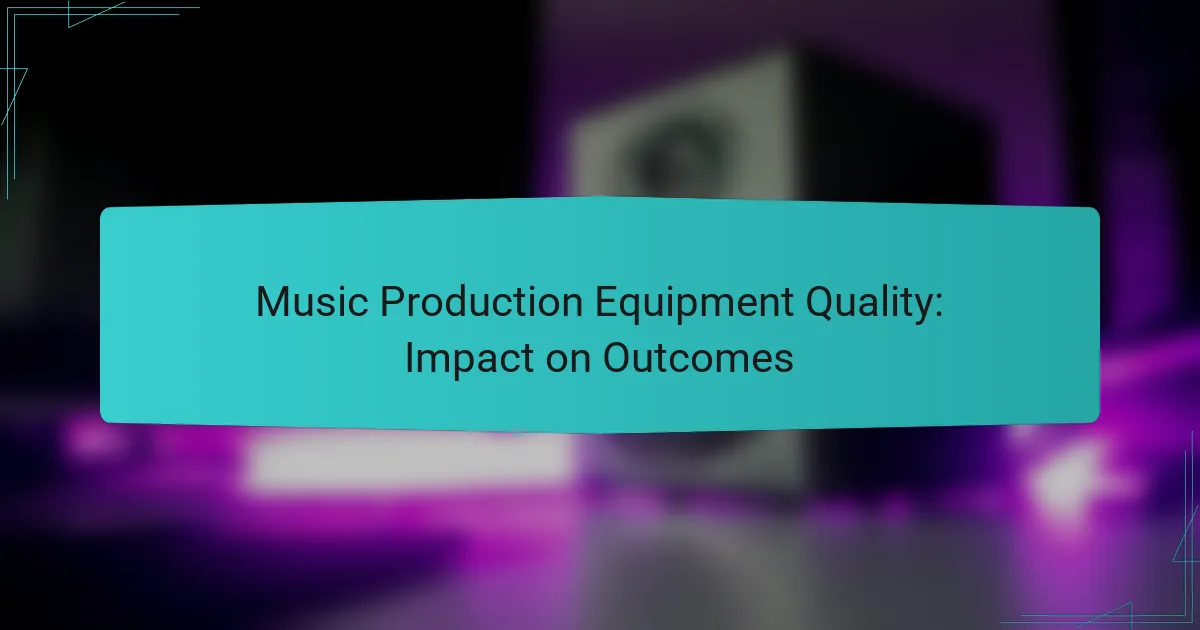 Music Production Equipment Quality: Impact on Outcomes